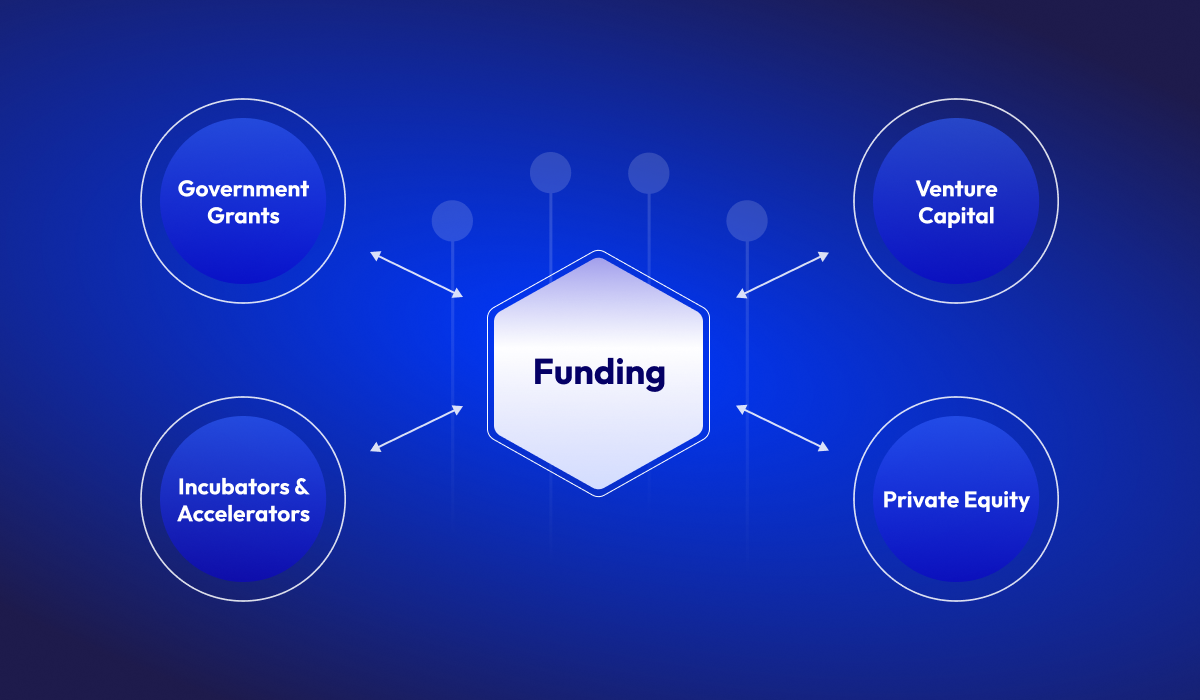 Government Grants

Venture Capital

Funding

Incubators & Accelerators

Private Equity